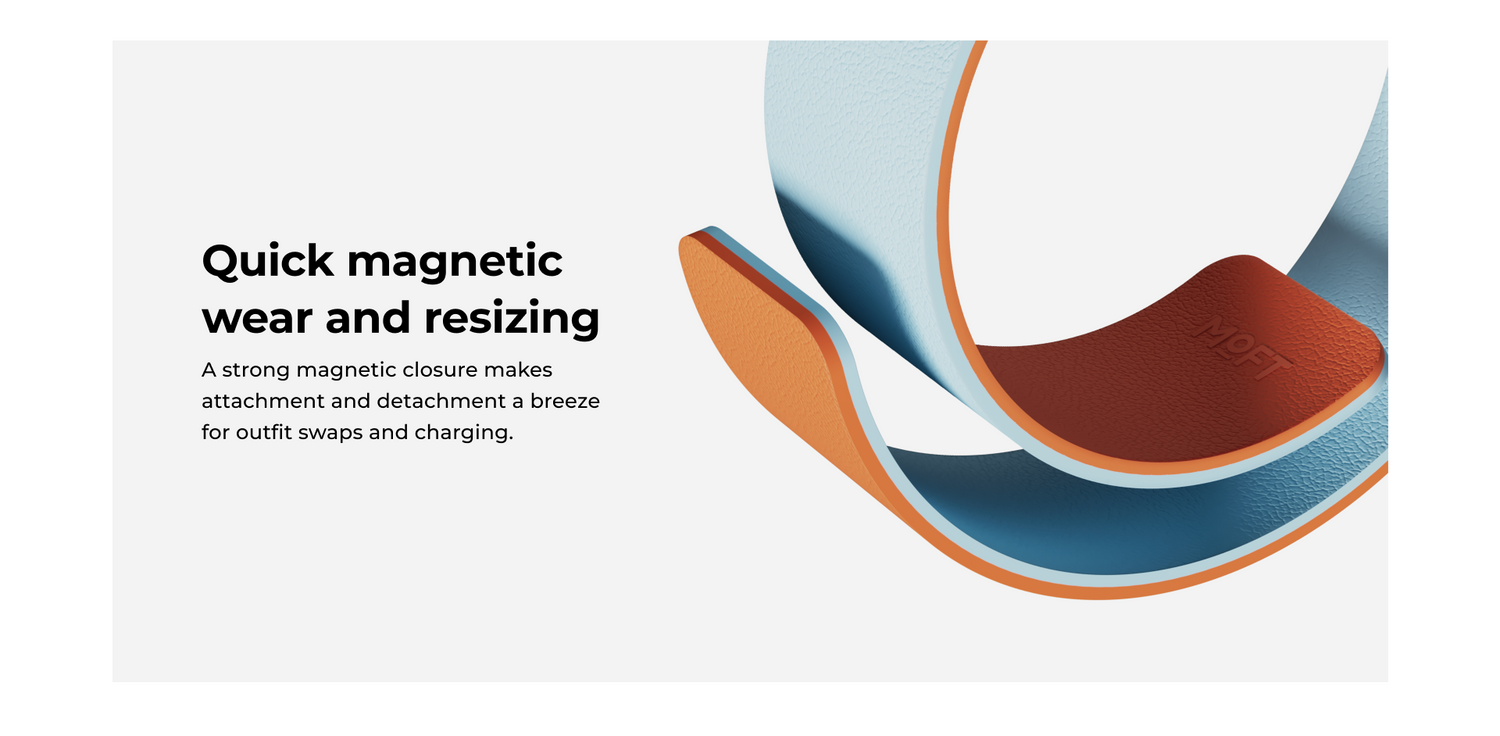 Quick magnetic wear and resizing

A strong magnetic closure makes attachment and detachment a breeze for outfit swaps and charging.

MOFT